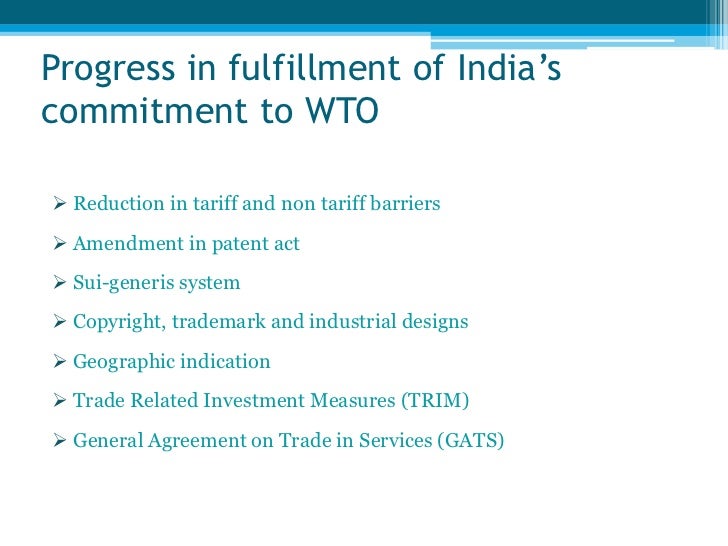 Progress in fulfillment of India’s commitment to WTO

➢ Reduction in tariff and non tariff barriers
➢ Amendment in patent act
➢ Sui-generis system
➢ Copyright, trademark and industrial designs
➢ Geographic indication
➢ Trade Related Investment Measures (TRIM)
➢ General Agreement on Trade in Services (GATS)